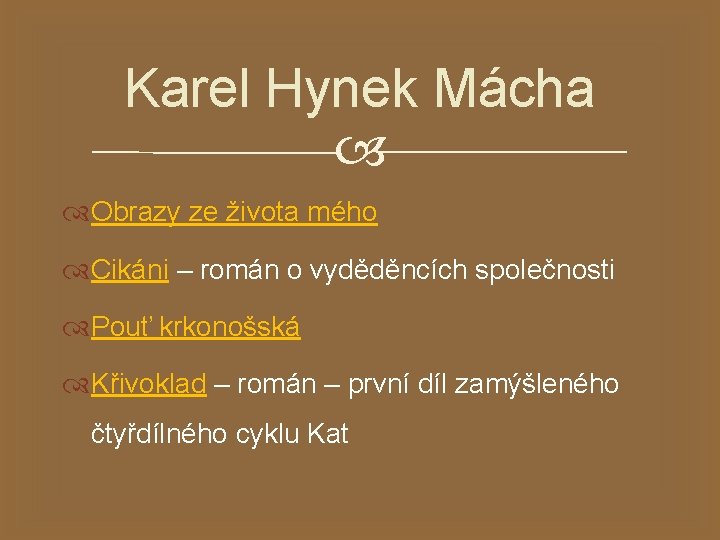 Karel Hynek Mácha

Obrazy ze života mého

Cikáni – román o vyděděncích společnosti

Pouť krkonošská

Křivoklad – román – první díl zamýšleného čtyřdílného cyklu Kat